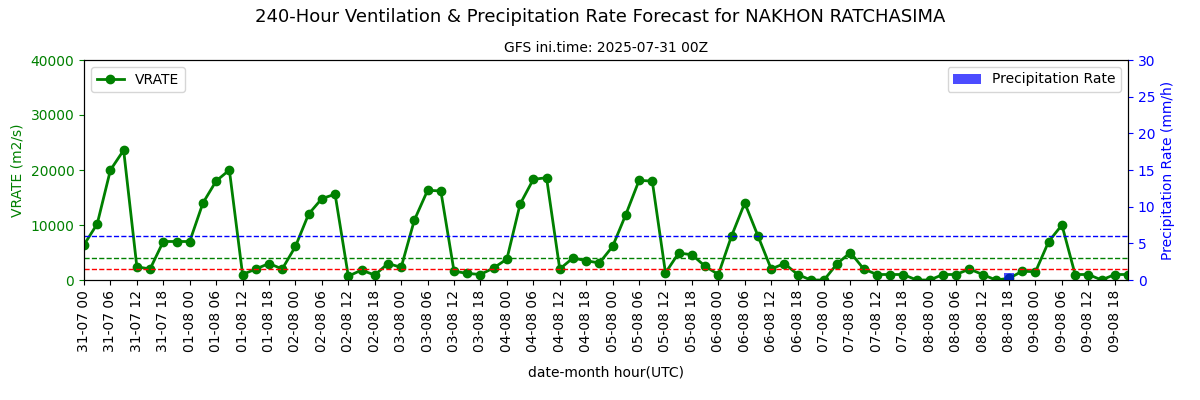 240-Hour Ventilation & Precipitation Rate Forecast for NAKHON RATCHASIMA

GFS ini.time: 2025-07-31 00Z

VRATE

Precipitation Rate

VRATE (m2/s)

40000
30000
20000
10000
0

Precipitation Rate (mm/h)

30
25
20
15
10
5
0

31-07 00
31-07 06
31-07 12
31-07 18
01-08 00
01-08 06
01-08 12
01-08 18
02-08 00
02-08 06
02-08 12
02-08 18
03-08 00
03-08 06
03-08 12
03-08 18
04-08 00
04-08 06
04-08 12
04-08 18
05-08 00
05-08 06
05-08 12
05-08 18
06-08 00
06-08 06
06-08 12
06-08 18
07-08 00
07-08 06
07-08 12
07-08 18
08-08 00
08-08 06
08-08 12
08-08 18
09-08 00
09-08 06
09-08 12
09-08 18

date-month hour(UTC)